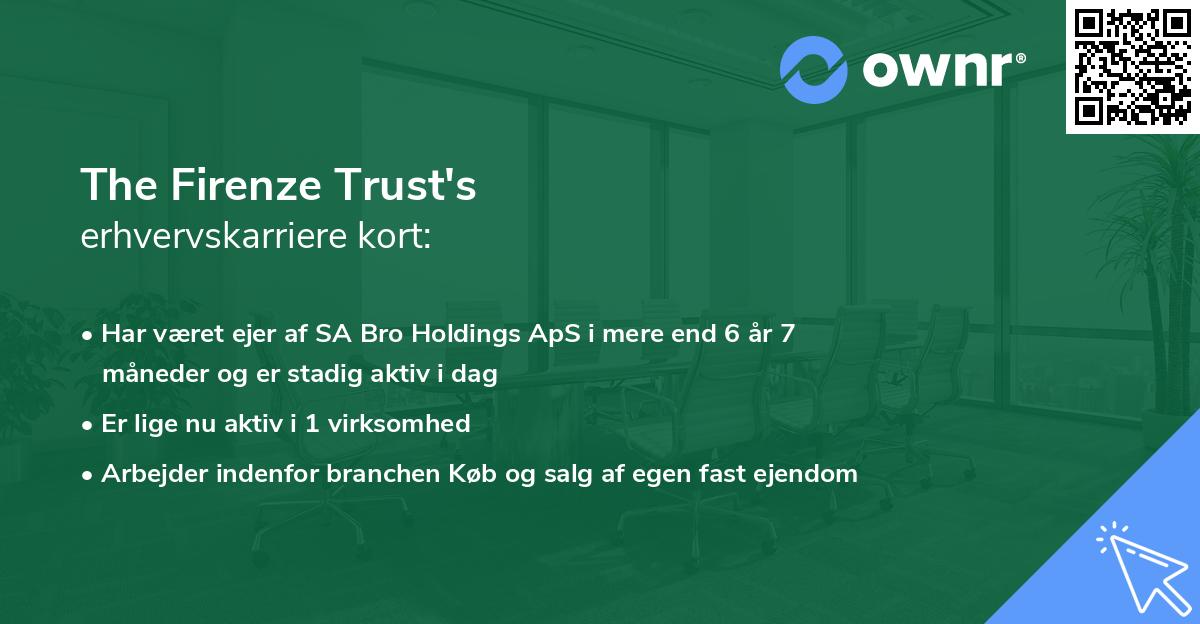 ownr®

The Firenze Trust's
erhvervskarriere kort:

• Har været ejer af SA Bro Holdings ApS i mere end 6 år 7 måneder og er stadig aktiv i dag
• Er lige nu aktiv i 1 virksomhed
• Arbejder indenfor branchen Køb og salg af egen fast ejendom